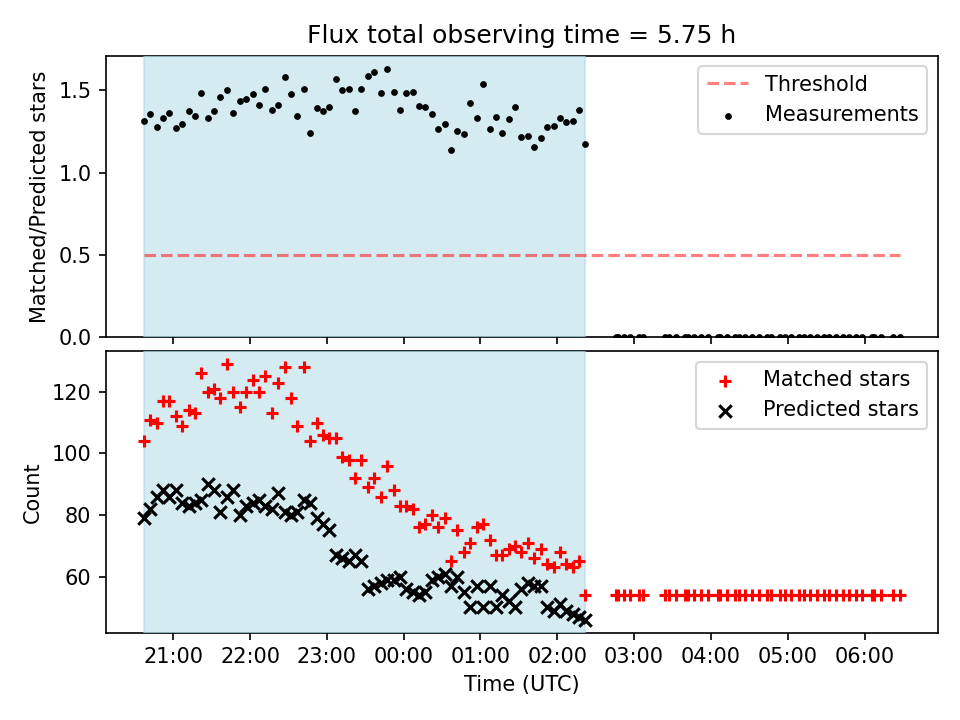 Flux total observing time = 5.75 h

Matched/Predicted stars

1.5
1.0
0.5
0.0

Threshold
Measurements

Count

120
100
80
60

Matched stars
Predicted stars

21:00 22:00 23:00 00:00 01:00 02:00 03:00 04:00 05:00 06:00

Time (UTC)